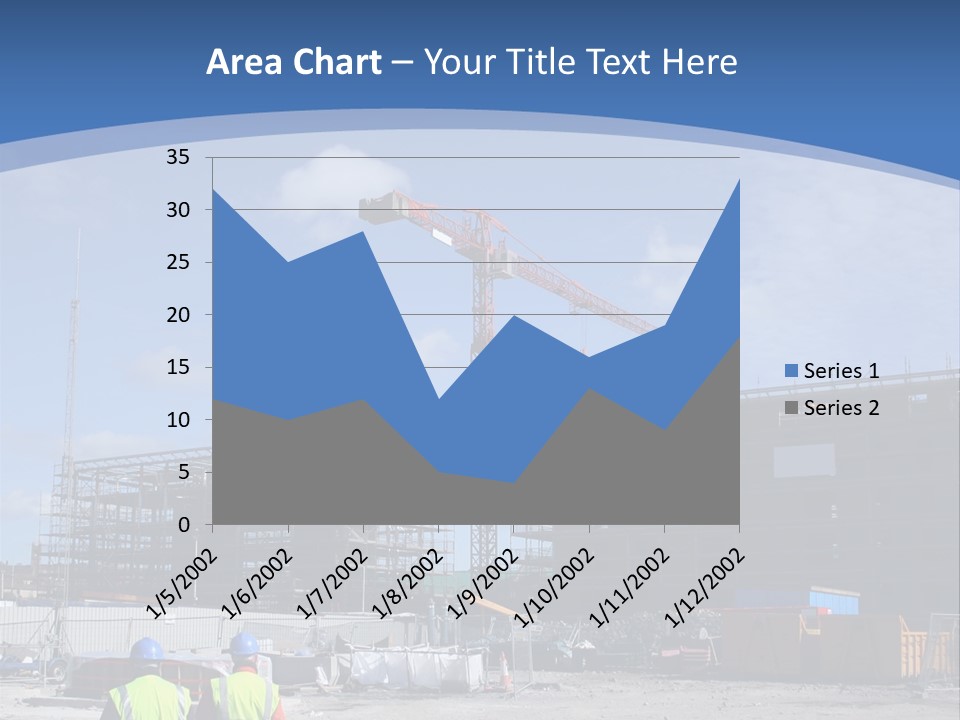 Area Chart – Your Title Text Here

35
30
25
20
15
10
5
0

1/5/2002
1/6/2002
1/7/2002
1/8/2002
1/9/2002
1/10/2002
1/11/2002
1/12/2002

Series 1
Series 2